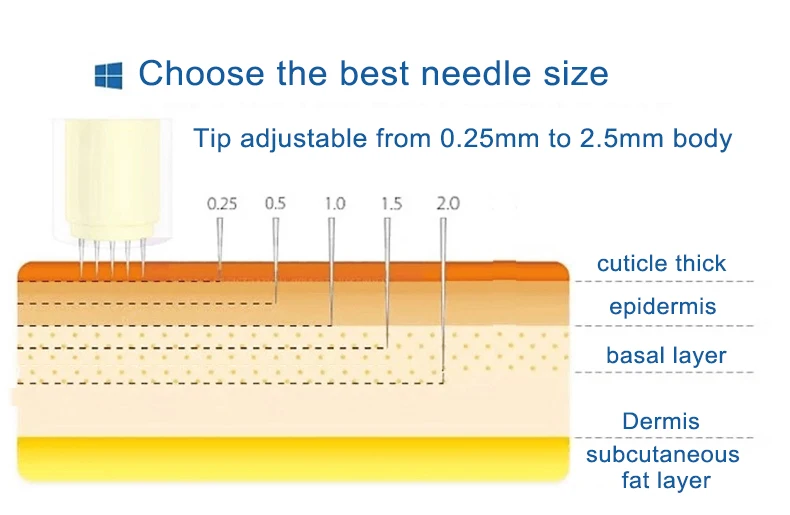 Choose the best needle size

Tip adjustable from 0.25mm to 2.5mm body

0.25 0.5 1.0 1.5 2.0

cuticle thick

epidermis

basal layer

Dermis

subcutaneous fat layer